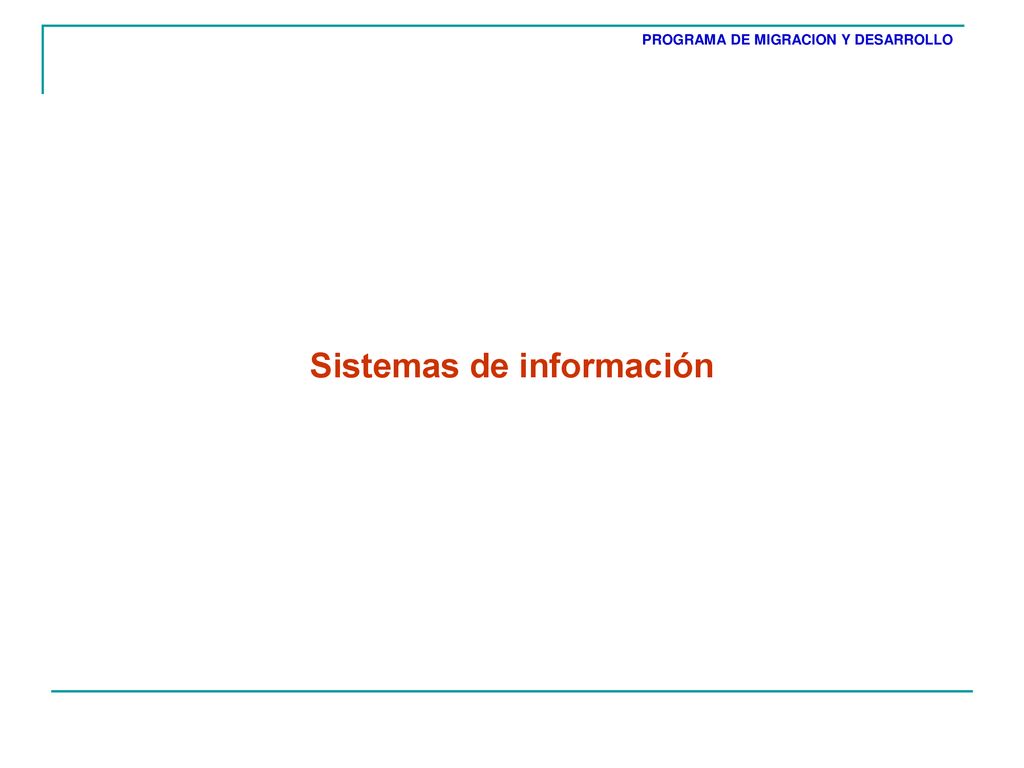 PROGRAMA DE MIGRACION Y DESARROLLO

Sistemas de información